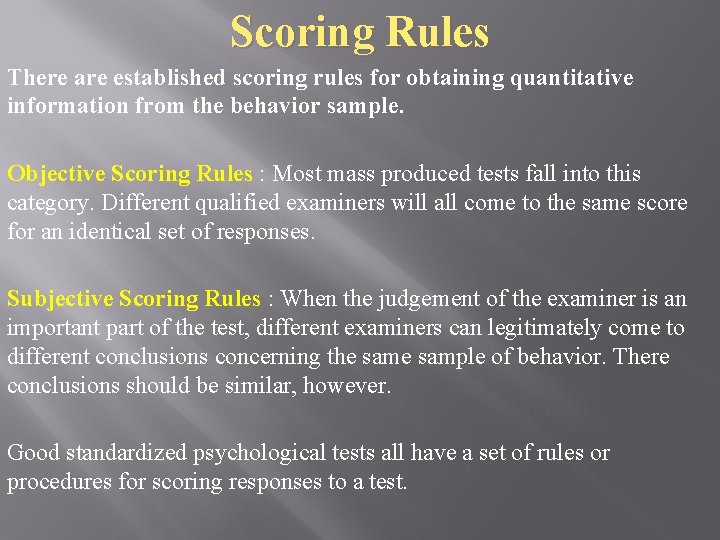 Scoring Rules

There are established scoring rules for obtaining quantitative information from the behavior sample.

Objective Scoring Rules : Most mass produced tests fall into this category. Different qualified examiners will all come to the same score for an identical set of responses.

Subjective Scoring Rules : When the judgement of the examiner is an important part of the test, different examiners can legitimately come to different conclusions concerning the same sample of behavior. There conclusions should be similar, however.

Good standardized psychological tests all have a set of rules or procedures for scoring responses to a test.